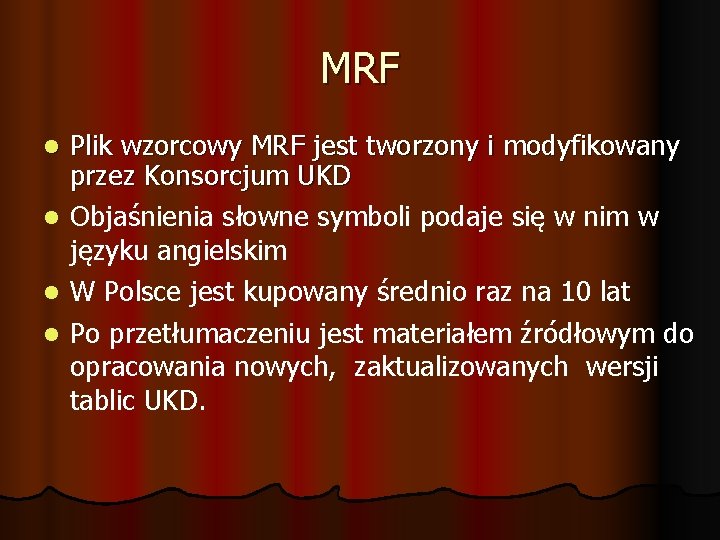 MRF

- Plik wzorcowy MRF jest tworzony i modyfikowany przez Konsorcjum UKD
- Objaśnienia słowne symboli podaje się w nim w języku angielskim
- W Polsce jest kupowany średnio raz na 10 lat
- Po przetłumaczeniu jest materiałem źródłowym do opracowania nowych, zaktualizowanych wersji tablic UKD.